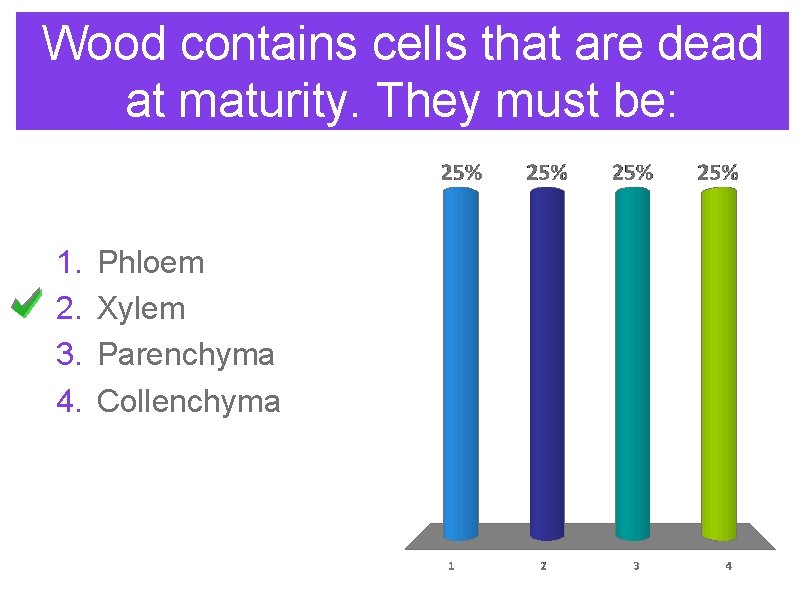 Wood contains cells that are dead at maturity. They must be:

1. Phloem
2. Xylem
3. Parenchyma
4. Collenchyma

25%
25%
25%
25%

1
2
3
4